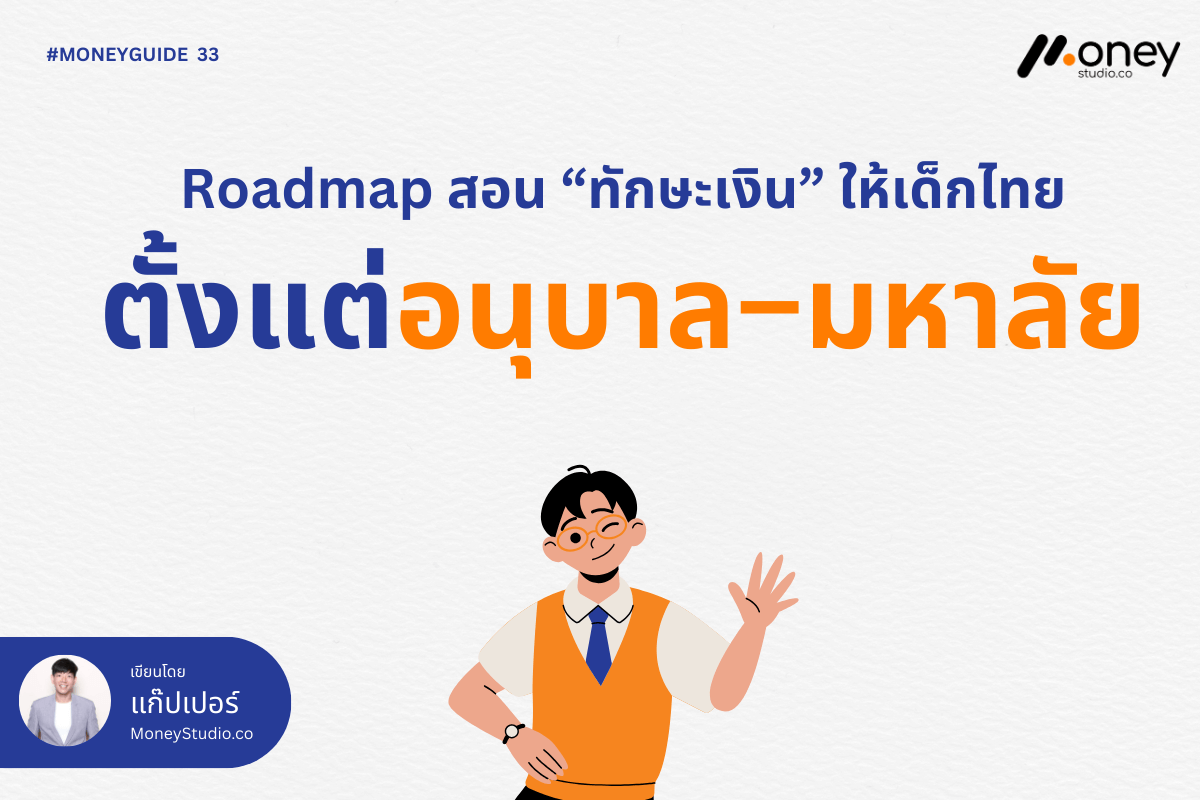 #MONEYGUIDE 33

Money
studio.co

Roadmap สอน “ทักษะเงิน” ให้เด็กไทย
ตั้งแต่อนุบาล–มหาลัย

เขียนโดย
แก๊ปเปอร์
MoneyStudio.co